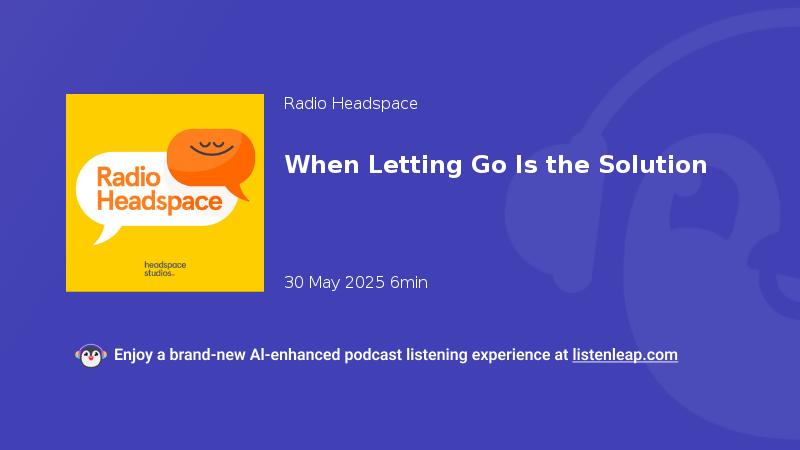 Radio Headspace

headspace studios

Radio Headspace

When Letting Go Is the Solution

30 May 2025 6min

Enjoy a brand-new AI-enhanced podcast listening experience at listenleap.com